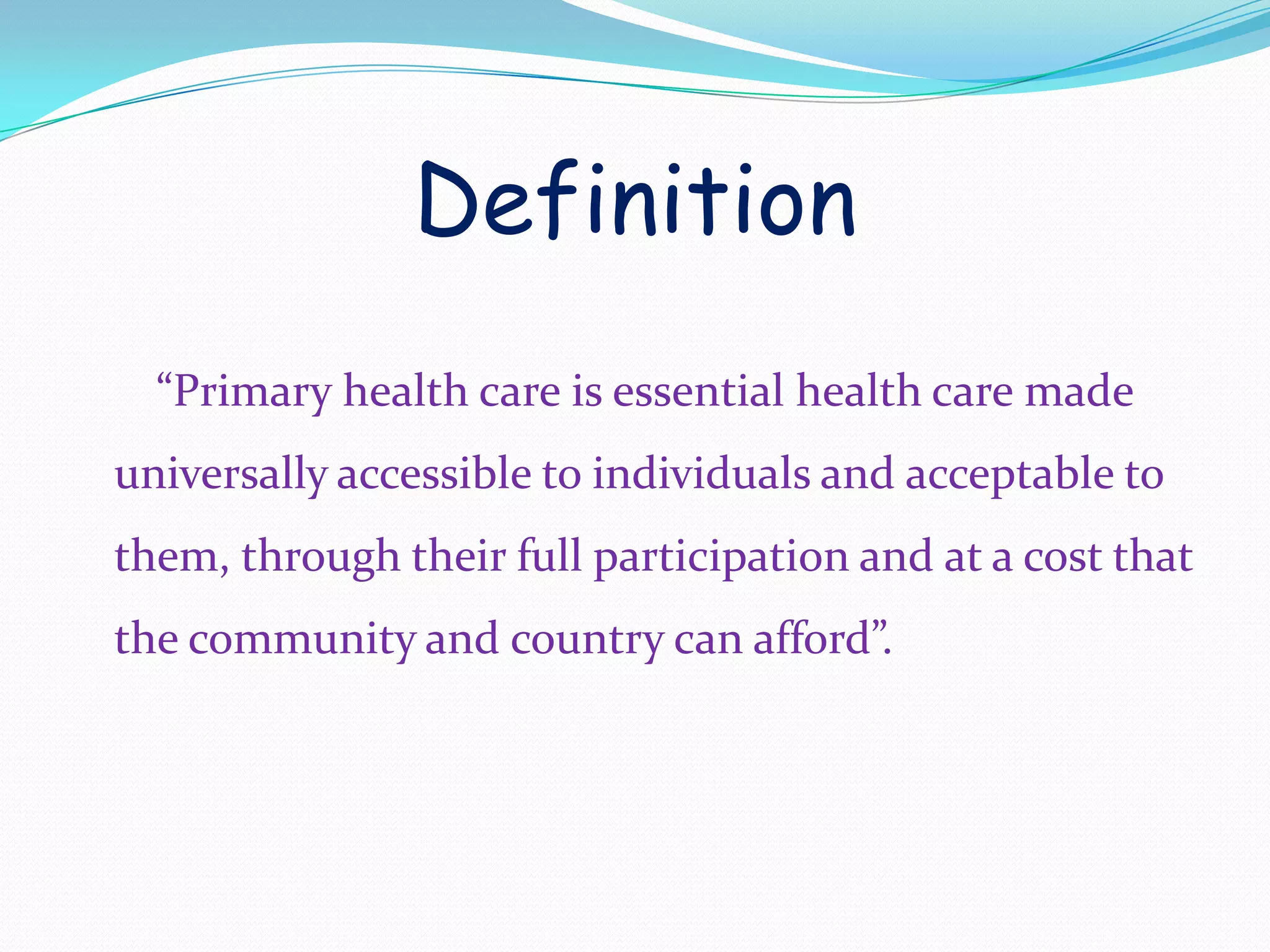 Definition

“Primary health care is essential health care made universally accessible to individuals and acceptable to them, through their full participation and at a cost that the community and country can afford”.